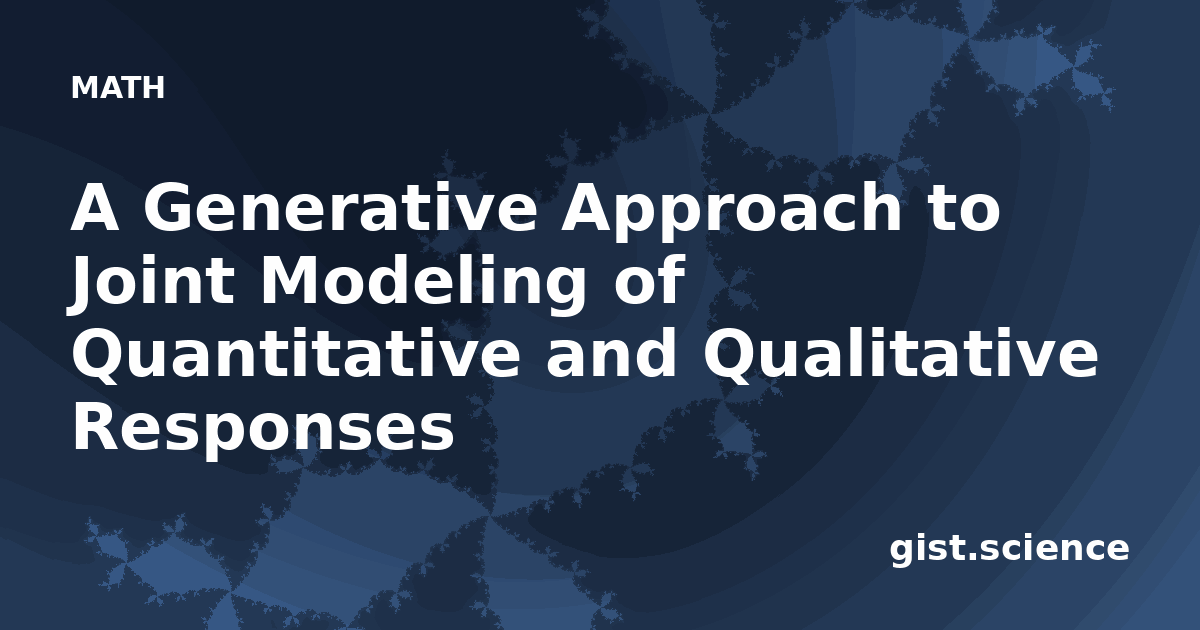 MATH

A Generative Approach to Joint Modeling of Quantitative and Qualitative Responses

gist.science